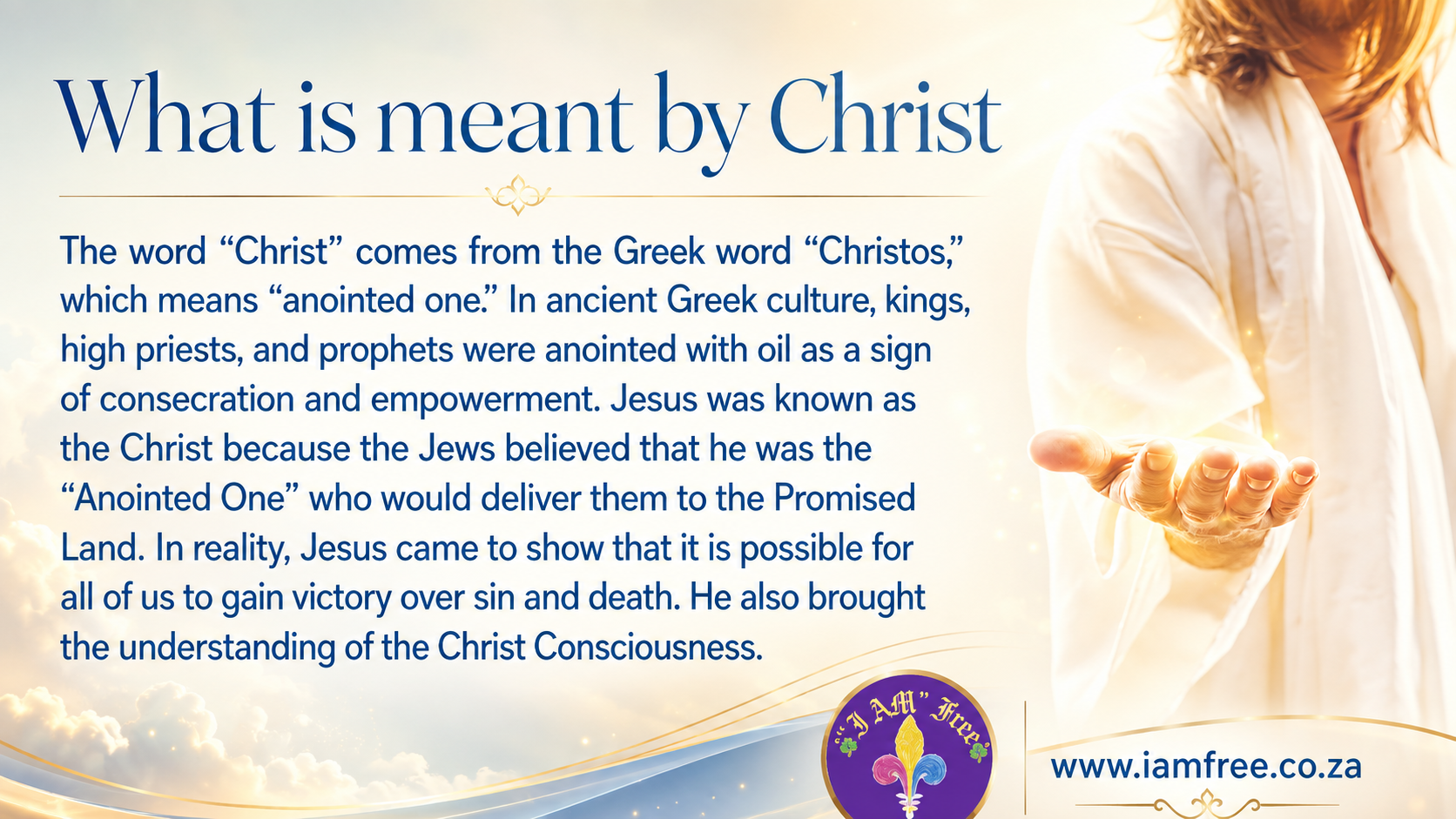 What is meant by Christ

The word “Christ” comes from the Greek word “Christos,” which means “anointed one.” In ancient Greek culture, kings, high priests, and prophets were anointed with oil as a sign of consecration and empowerment. Jesus was known as the Christ because the Jews believed that he was the “Anointed One” who would deliver them to the Promised Land. In reality, Jesus came to show that it is possible for all of us to gain victory over sin and death. He also brought the understanding of the Christ Consciousness.

“I AM” Free

www.iamfree.co.za